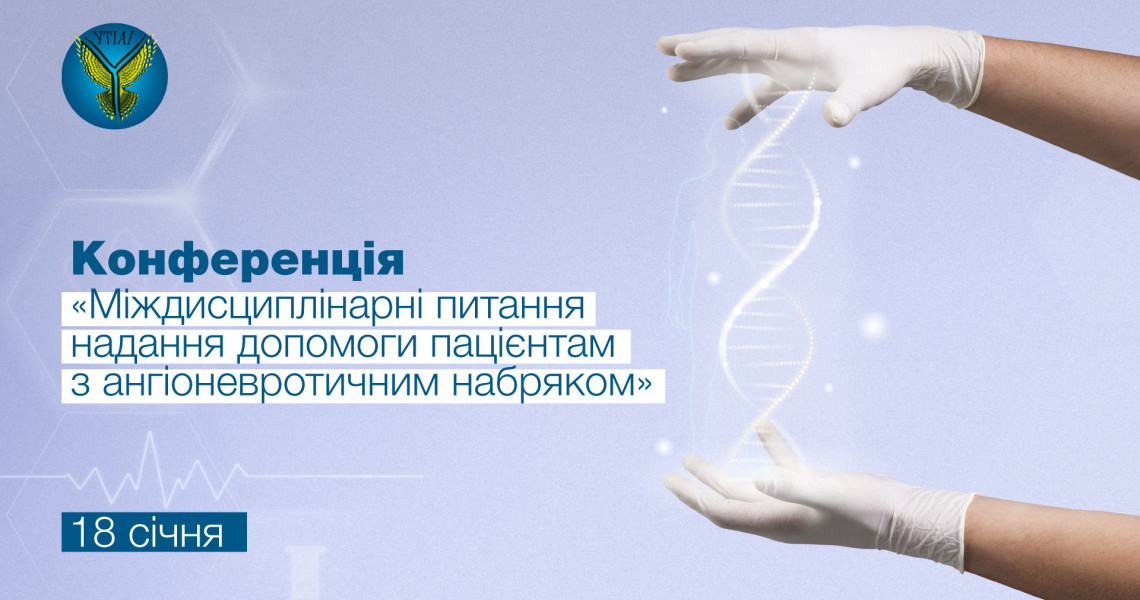 УТІАІ

Конференція
«Міждисциплінарні питання надання допомоги пацієнтам з ангіоневротичним набряком»

18 січня